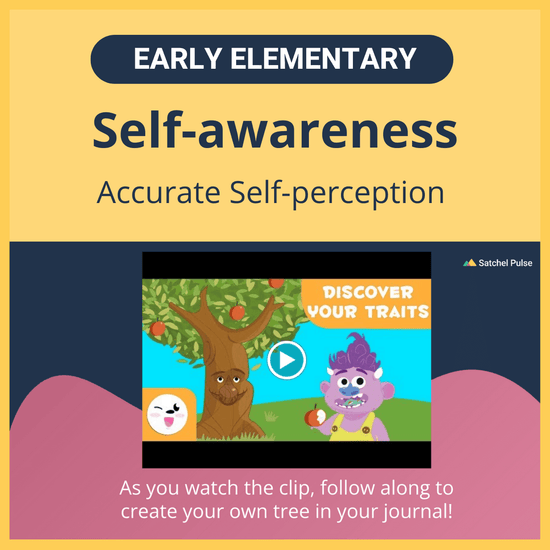 EARLY ELEMENTARY

Self-awareness

Accurate Self-perception

Satchel Pulse

DISCOVER YOUR TRAITS

As you watch the clip, follow along to create your own tree in your journal!